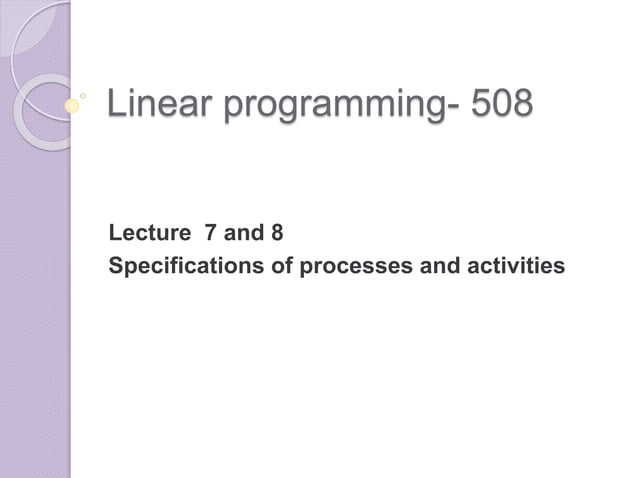 Linear programming- 508

Lecture 7 and 8
Specifications of processes and activities